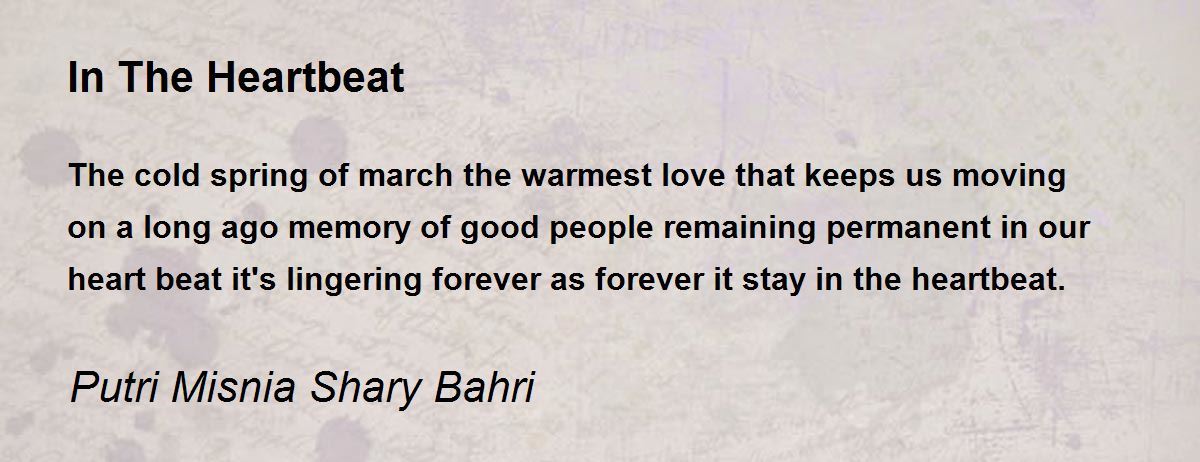 In The Heartbeat

The cold spring of march the warmest love that keeps us moving on a long ago memory of good people remaining permanent in our heart beat it's lingering forever as forever it stay in the heartbeat.

Putri Misnia Shary Bahri